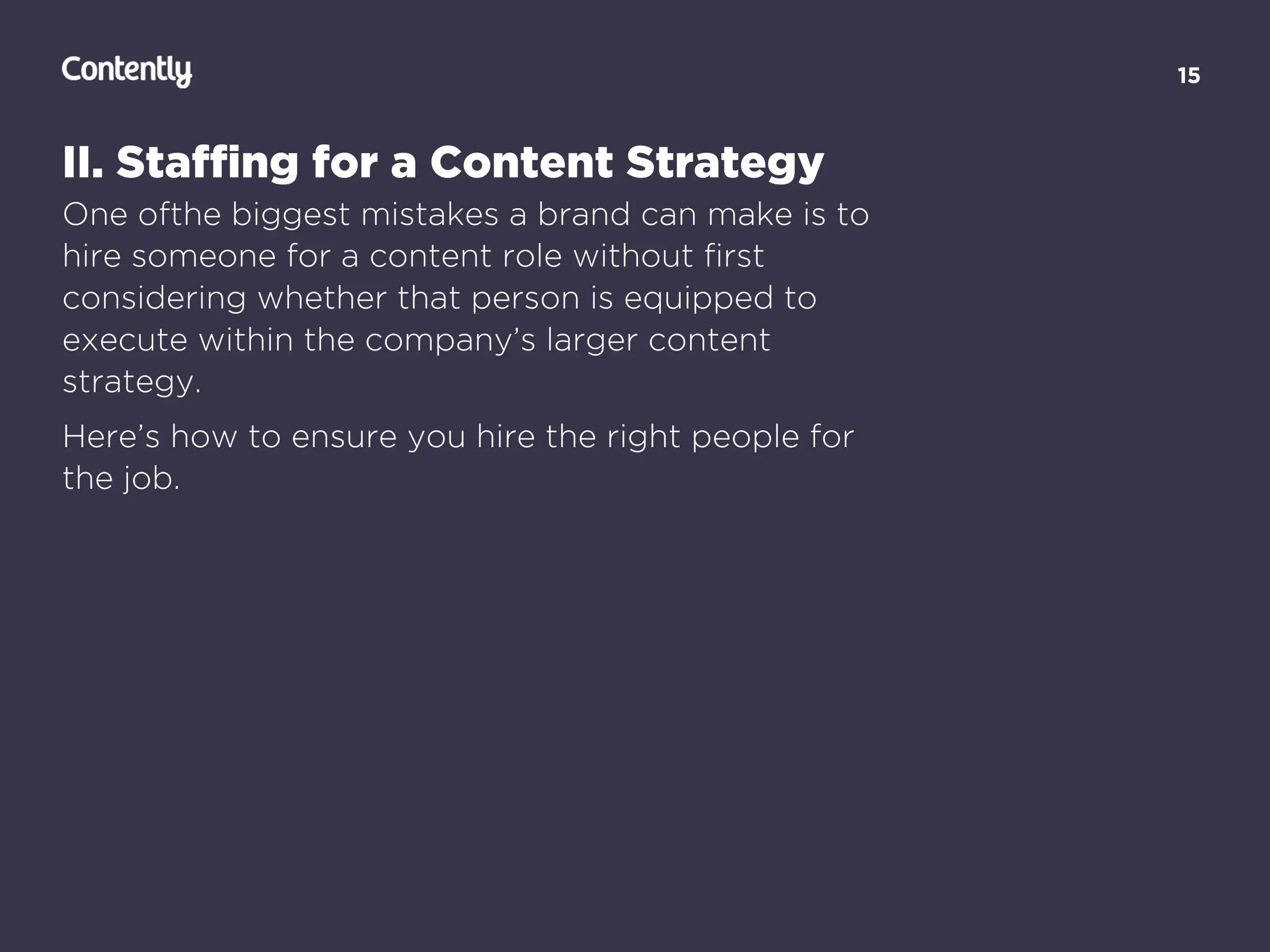 Contently

15

II. Staffing for a Content Strategy

One ofthe biggest mistakes a brand can make is to hire someone for a content role without first considering whether that person is equipped to execute within the company's larger content strategy.

Here's how to ensure you hire the right people for the job.